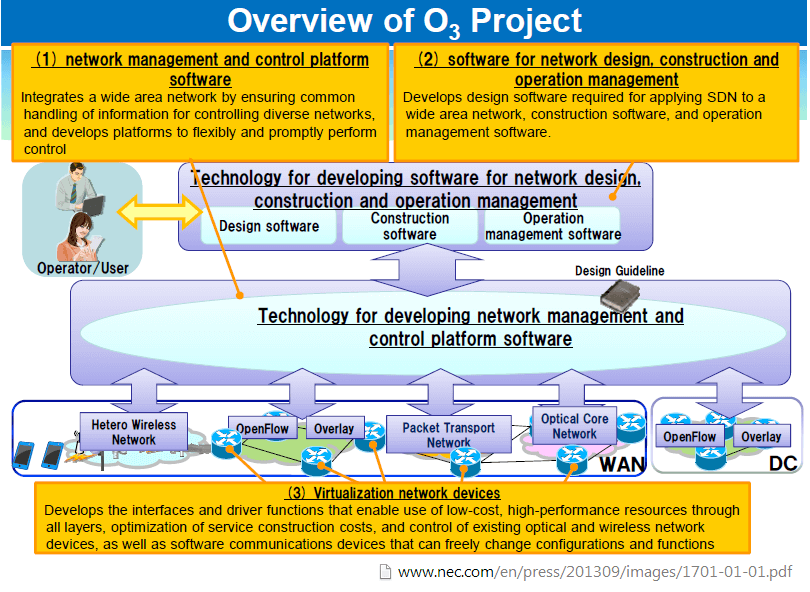 Overview of $O_3$ Project

（1）network management and control platform software
Integrates a wide area network by ensuring common handling of information for controlling diverse networks, and develops platforms to flexibly and promptly perform control

（2）software for network design, construction and operation management
Develops design software required for applying SDN to a wide area network, construction software, and operation management software.

Operator/User

Technology for developing software for network design, construction and operation management

Design software

Construction software

Operation management software

Design Guideline

Technology for developing network management and control platform software

Hetero Wireless Network

OpenFlow

Overlay

Packet Transport Network

Optical Core Network

WAN

OpenFlow

Overlay

DC

（3）Virtualization network devices
Develops the interfaces and driver functions that enable use of low-cost, high-performance resources through all layers, optimization of service construction costs, and control of existing optical and wireless network devices, as well as software communications devices that can freely change configurations and functions

www.nec.com/en/press/201309/images/1701-01-01.pdf